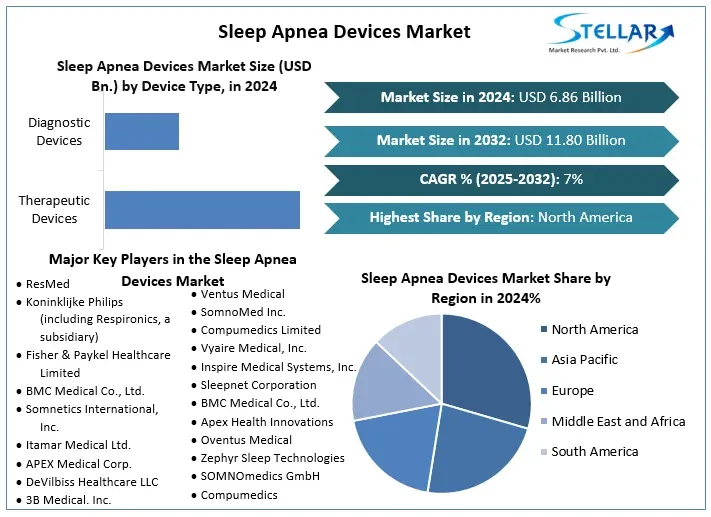 Sleep Apnea Devices Market

STELLAR
Market Research Pvt. Ltd.

Sleep Apnea Devices Market Size (USD Bn.) by Device Type, in 2024

Diagnostic Devices

Therapeutic Devices

Market Size in 2024: USD 6.86 Billion

Market Size in 2032: USD 11.80 Billion

CAGR % (2025-2032): 7%

Highest Share by Region: North America

Major Key Players in the Sleep Apnea Devices Market

• ResMed
• Koninklijke Philips (including Respironics, a subsidiary)
• Fisher & Paykel Healthcare Limited
• BMC Medical Co., Ltd.
• Somnetics International, Inc.
• Itamar Medical Ltd.
• APEX Medical Corp.
• DeVilbiss Healthcare LLC
• 3B Medical. Inc.

• Ventus Medical
• SomnoMed Inc.
• Compumedics Limited
• Vyaire Medical, Inc.
• Inspire Medical Systems, Inc.
• Sleepnet Corporation
• BMC Medical Co., Ltd.
• Apex Health Innovations
• Oventus Medical
• Zephyr Sleep Technologies
• SOMNOmedics GmbH
• Compumedics

Sleep Apnea Devices Market Share by Region in 2024%

North America
Asia Pacific
Europe
Middle East and Africa
South America